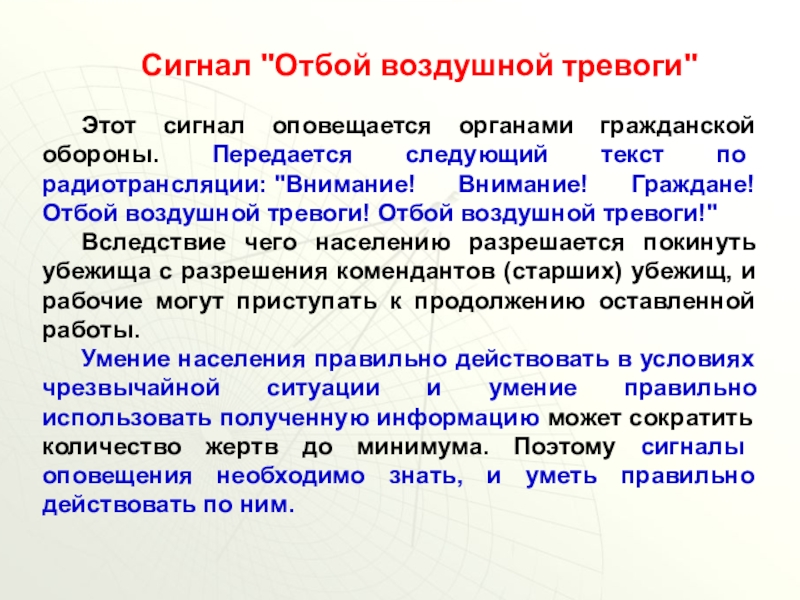 Сигнал "Отбой воздушной тревоги"

Этот сигнал оповещается органами гражданской обороны. Передается следующий текст по радиотрансляции: "Внимание! Внимание! Граждане! Отбой воздушной тревоги! Отбой воздушной тревоги!"

Вследствие чего населению разрешается покинуть убежища с разрешения комендантов (старших) убежищ, и рабочие могут приступать к продолжению оставленной работы.

Умение населения правильно действовать в условиях чрезвычайной ситуации и умение правильно использовать полученную информацию может сократить количество жертв до минимума. Поэтому сигналы оповещения необходимо знать, и уметь правильно действовать по ним.